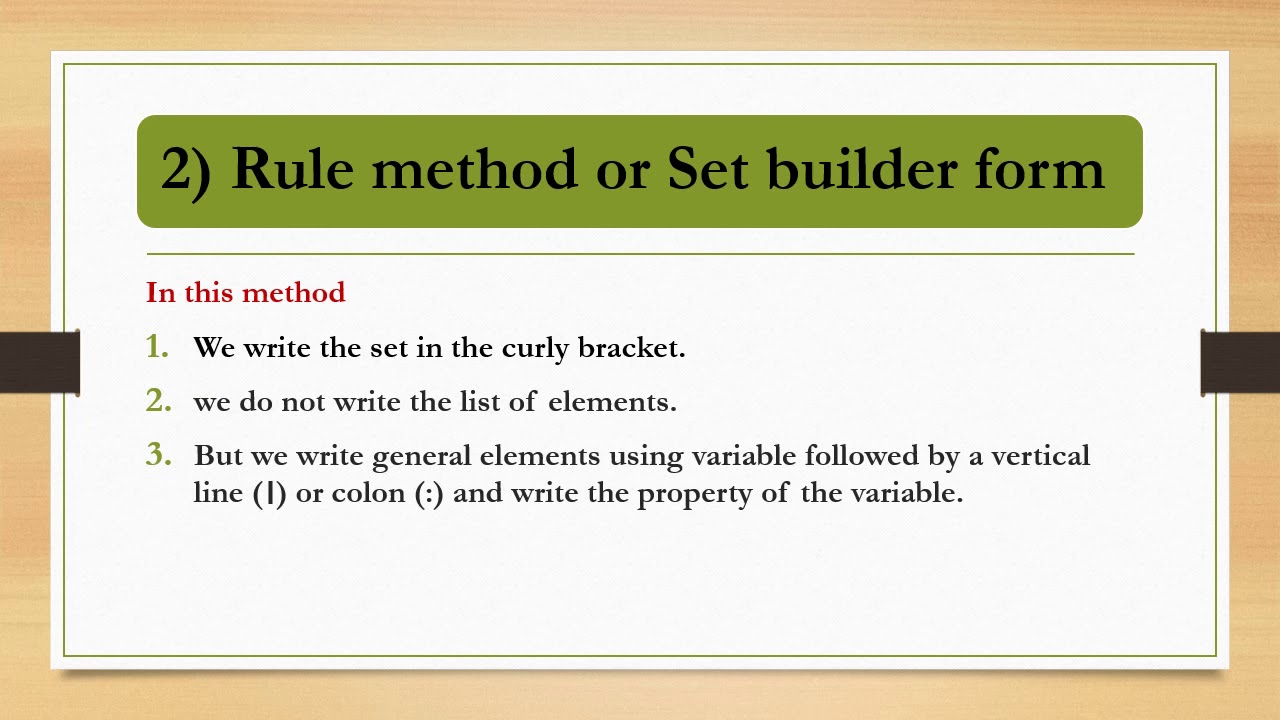 2) Rule method or Set builder form

In this method

1. We write the set in the curly bracket.
2. we do not write the list of elements.
3. But we write general elements using variable followed by a vertical line (|) or colon (:) and write the property of the variable.